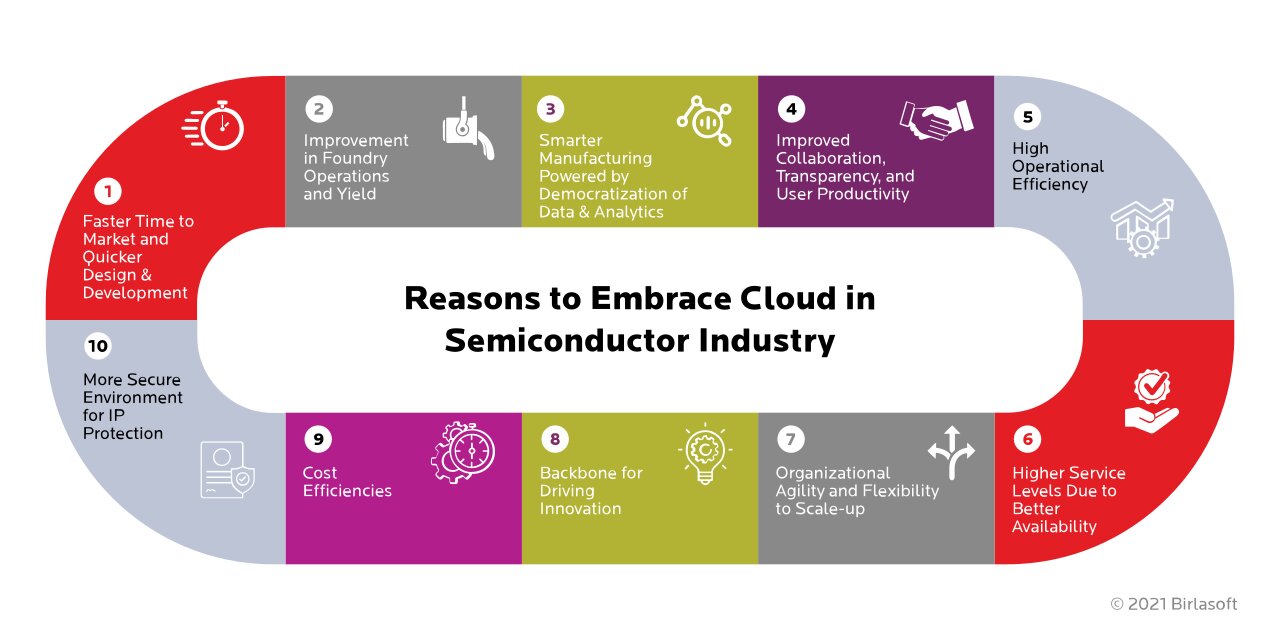 Reasons to Embrace Cloud in Semiconductor Industry

1
Faster Time to Market and Quicker Design & Development

2
Improvement in Foundry Operations and Yield

3
Smarter Manufacturing Powered by Democratization of Data & Analytics

4
Improved Collaboration, Transparency, and User Productivity

5
High Operational Efficiency

6
Higher Service Levels Due to Better Availability

7
Organizational Agility and Flexibility to Scale-up

8
Backbone for Driving Innovation

9
Cost Efficiencies

10
More Secure Environment for IP Protection

© 2021 Birlasoft